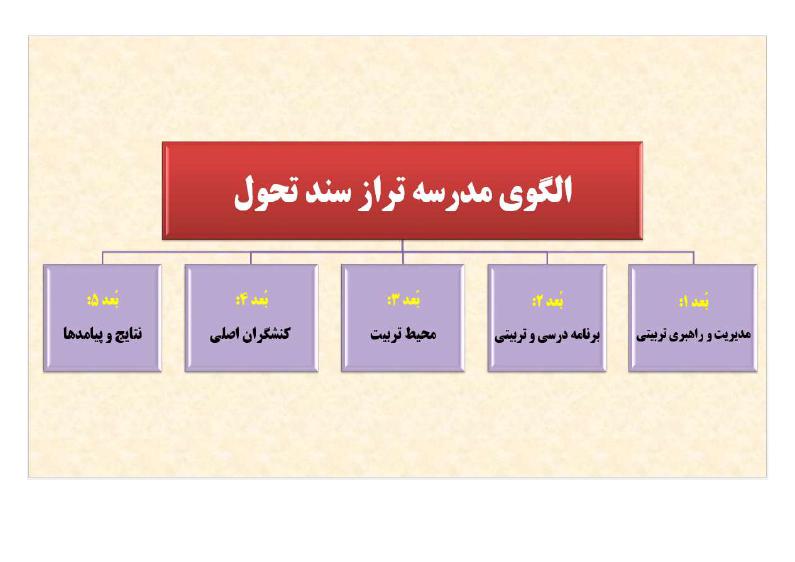 الگوی مدرسه تراز سند تحول

بُعد ۱:
مدیریت و راهبری تربیتی

بُعد ۲:
برنامه درسی و تربیتی

بُعد ۳:
محیط تربیت

بُعد ۴:
کنشگران اصلی

بُعد ۵:
نتایج و پیامدها